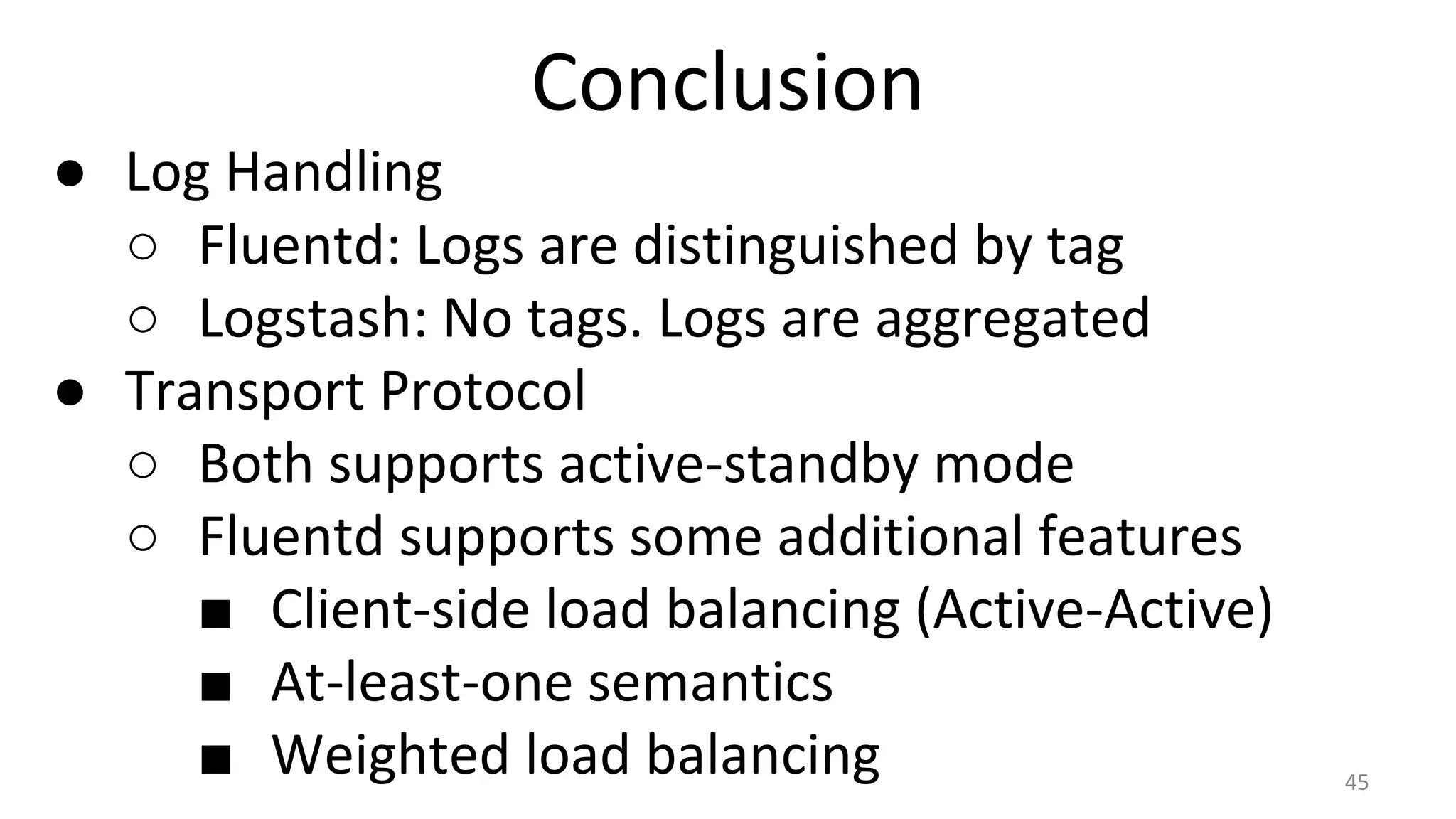 Conclusion

● Log Handling
  ○ Fluentd: Logs are distinguished by tag
  ○ Logstash: No tags. Logs are aggregated
● Transport Protocol
  ○ Both supports active-standby mode
  ○ Fluentd supports some additional features
    ■ Client-side load balancing (Active-Active)
    ■ At-least-one semantics
    ■ Weighted load balancing

45